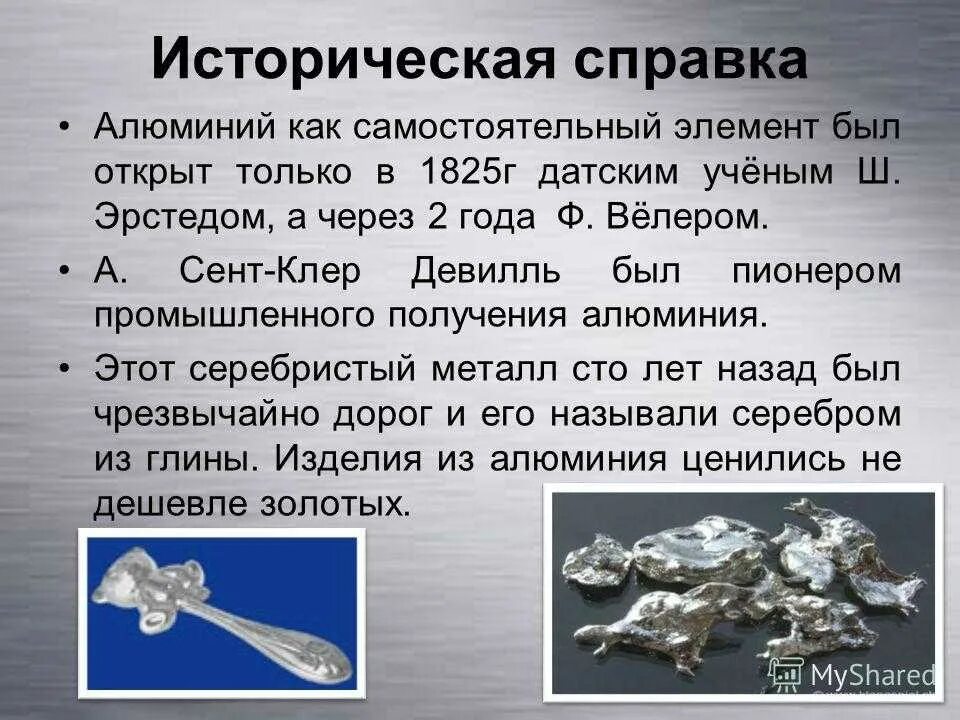 Историческая справка

• Алюминий как самостоятельный элемент был открыт только в 1825г датским учёным Ш. Эрстедом, а через 2 года Ф. Вёлером.

• А. Сент-Клер Девилль был пионером промышленного получения алюминия.

• Этот серебристый металл сто лет назад был чрезвычайно дорог и его называли серебром из глины. Изделия из алюминия ценились не дешевле золотых.

MyShared